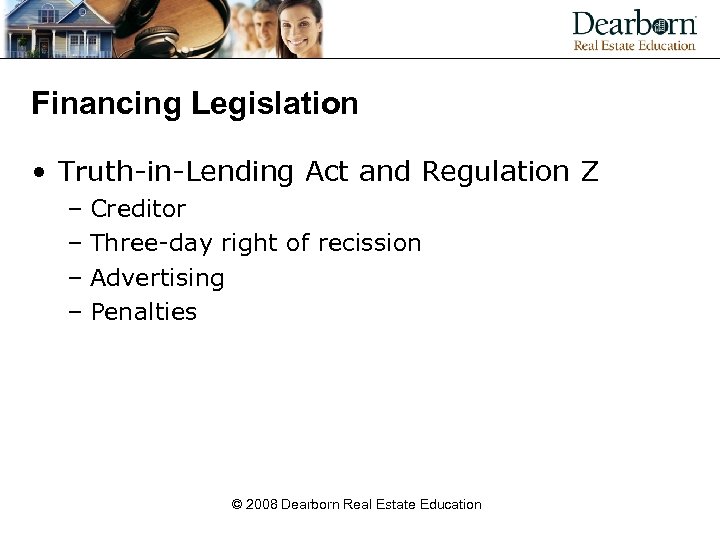 Dearborn
Real Estate Education

Financing Legislation

• Truth-in-Lending Act and Regulation Z
– Creditor
– Three-day right of recission
– Advertising
– Penalties

© 2008 Dearborn Real Estate Education